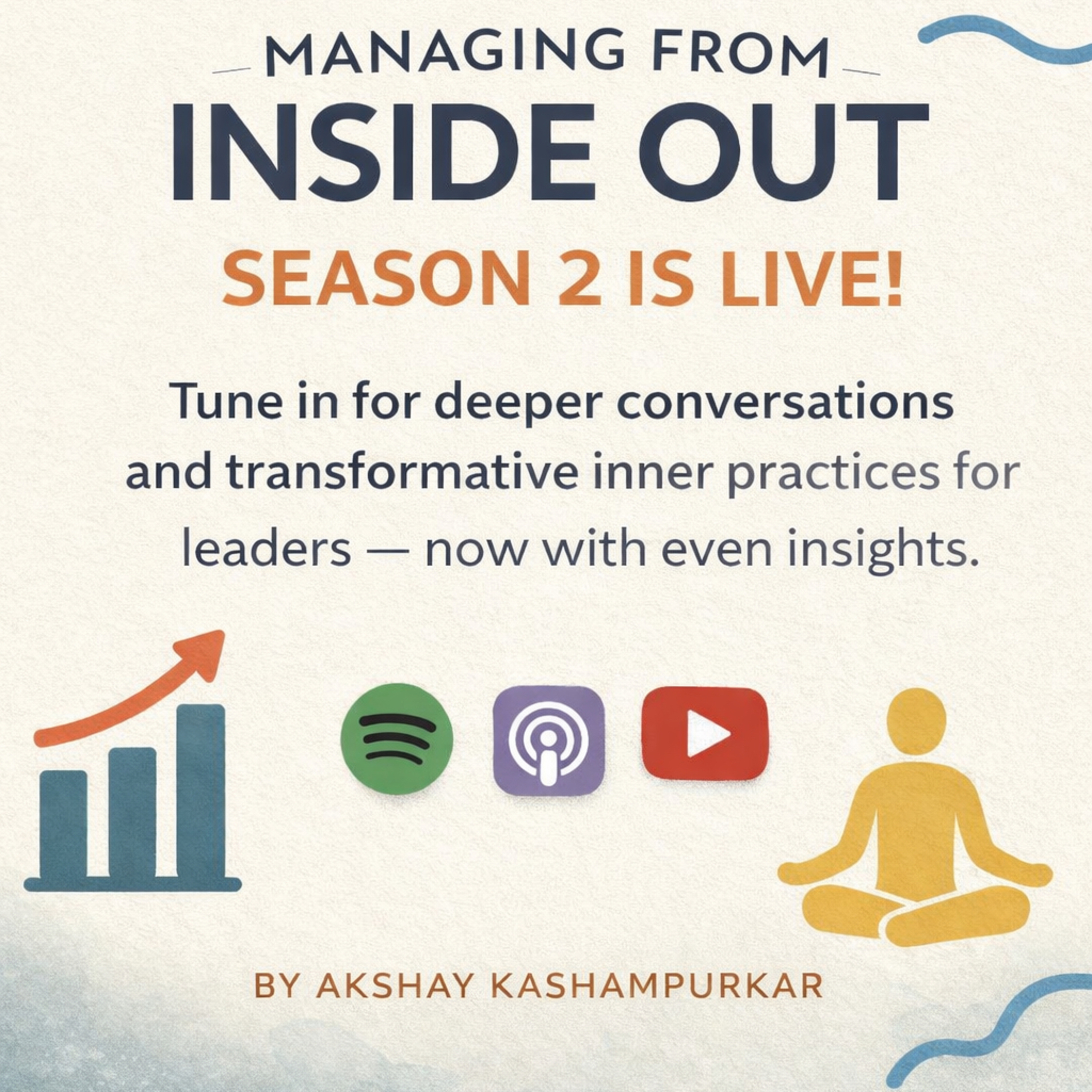 MANAGING FROM
INSIDE OUT
SEASON 2 IS LIVE!

Tune in for deeper conversations and transformative inner practices for leaders — now with even insights.

BY AKSHAY KASHAMPURKAR